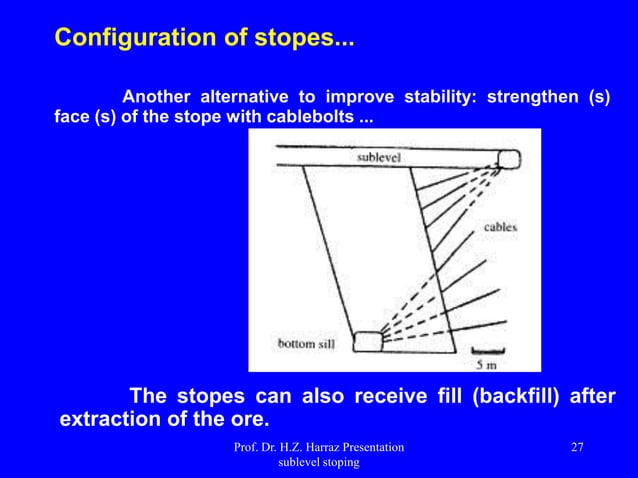 Configuration of stopes...

Another alternative to improve stability: strengthen (s) face (s) of the stope with cablebolts ...

sublevel

cables

bottom sill

5 m

The stopes can also receive fill (backfill) after extraction of the ore.

Prof. Dr. H.Z. Harraz Presentation sublevel stoping

27